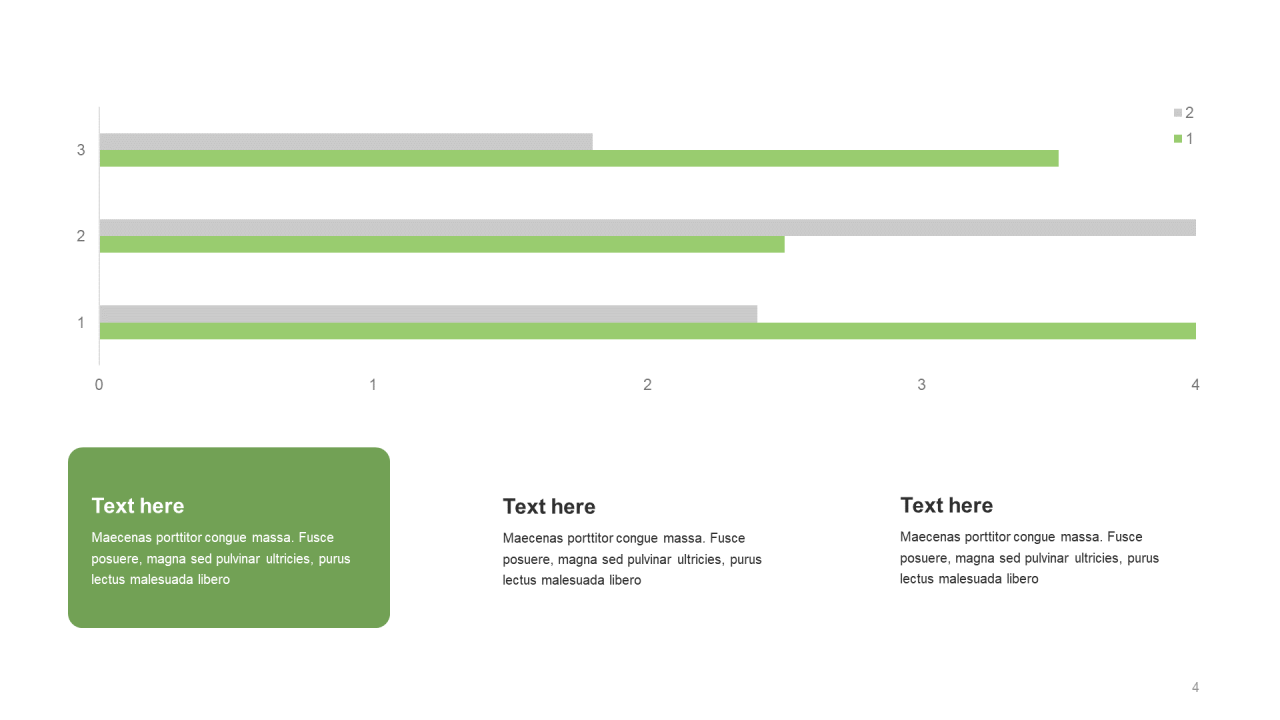 2
1

3
2
1

0
1
2
3
4

Text here

Maecenas porttitor congue massa. Fusce posuere, magna sed pulvinar ultricies, purus lectus malesuada libero

Text here

Maecenas porttitor congue massa. Fusce posuere, magna sed pulvinar ultricies, purus lectus malesuada libero

Text here

Maecenas porttitor congue massa. Fusce posuere, magna sed pulvinar ultricies, purus lectus malesuada libero

4